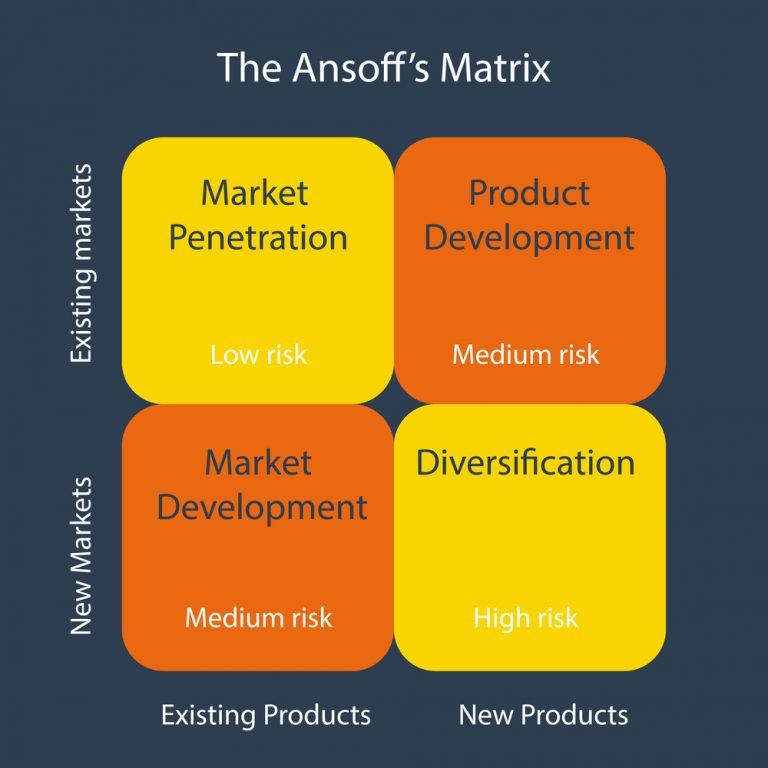 The Ansoff's Matrix

Existing markets

Market Penetration

Low risk

Product Development

Medium risk

New Markets

Market Development

Medium risk

Diversification

High risk

Existing Products

New Products